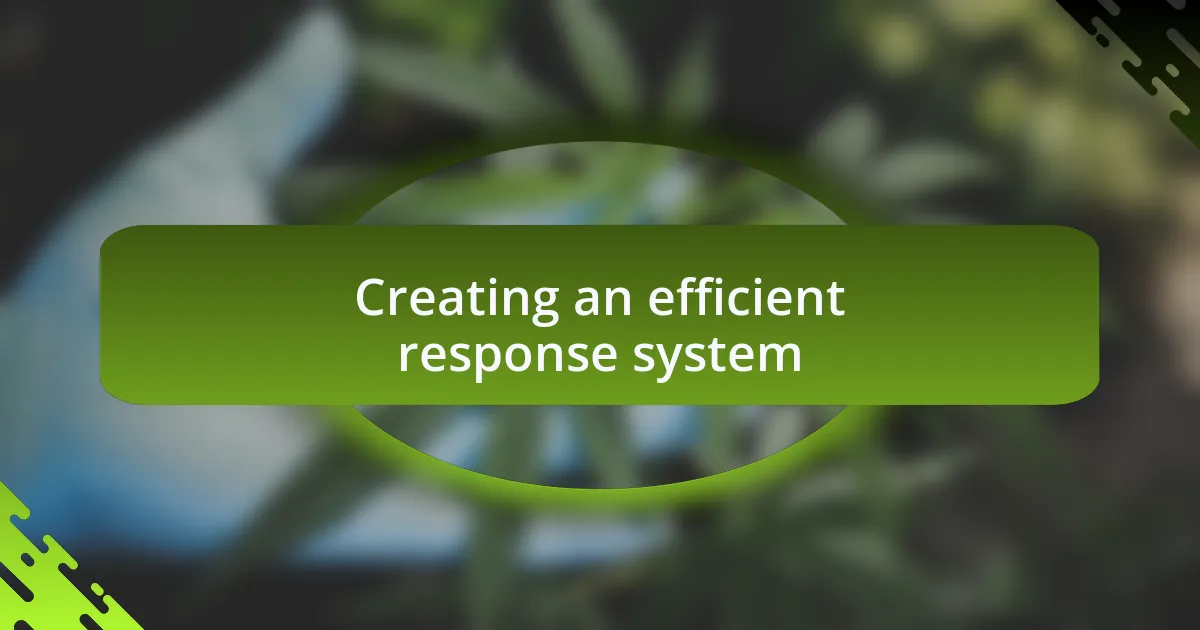 Creating an efficient response system